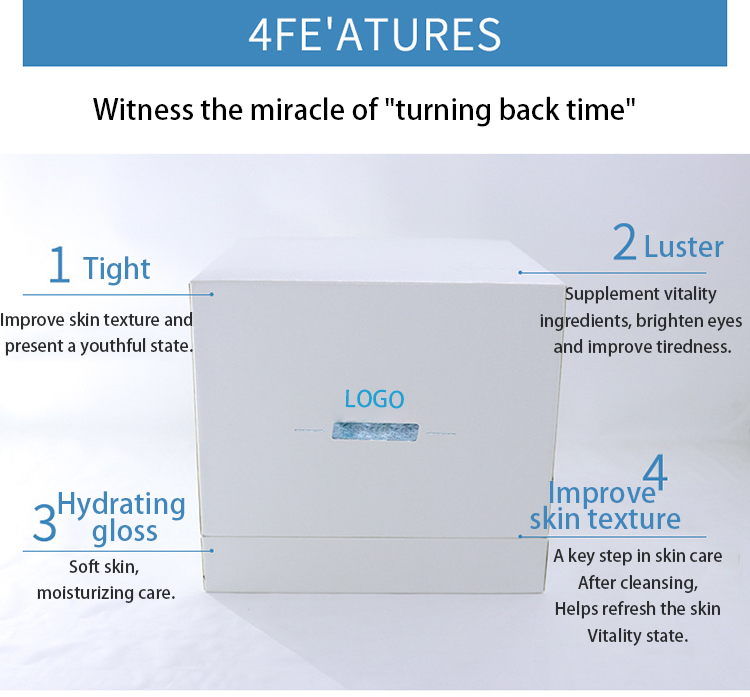 4FE'ATURES

Witness the miracle of "turning back time"

1 Tight

Improve skin texture and present a youthful state.

2 Luster

Supplement vitality ingredients, brighten eyes and improve tiredness.

LOGO

3 Hydrating gloss

Soft skin, moisturizing care.

4 Improve skin texture

A key step in skin care After cleansing, Helps refresh the skin Vitality state.